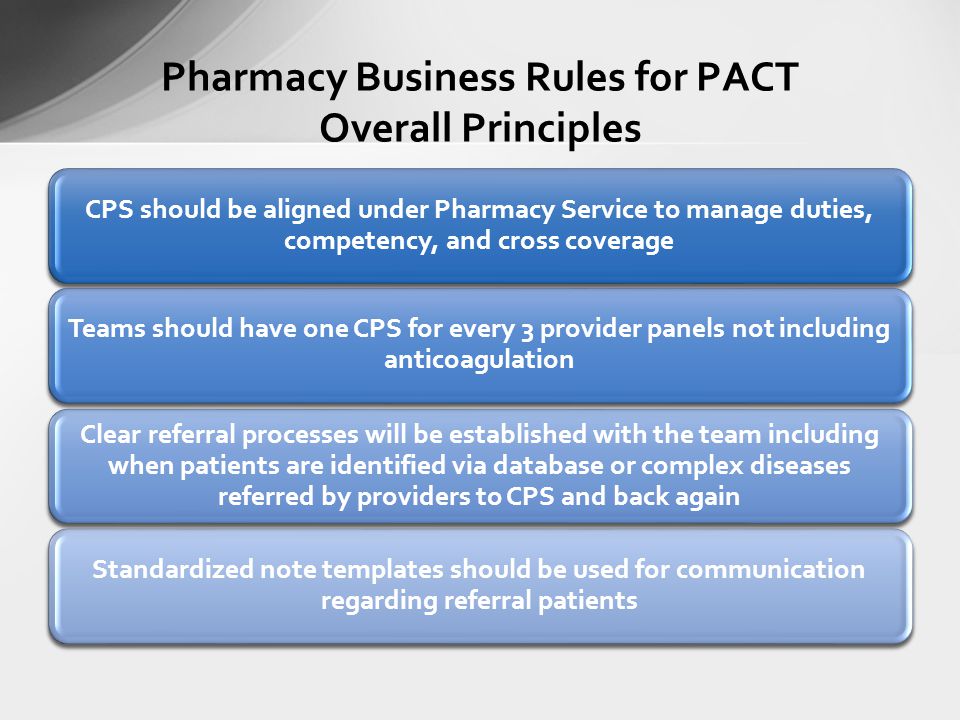 Pharmacy Business Rules for PACT
Overall Principles

CPS should be aligned under Pharmacy Service to manage duties, competency, and cross coverage

Teams should have one CPS for every 3 provider panels not including anticoagulation

Clear referral processes will be established with the team including when patients are identified via database or complex diseases referred by providers to CPS and back again

Standardized note templates should be used for communication regarding referral patients